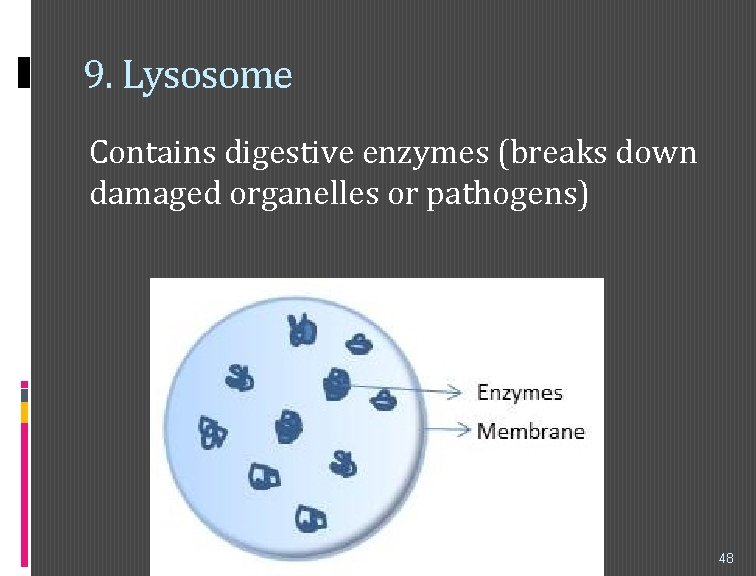 9. Lysosome

Contains digestive enzymes (breaks down damaged organelles or pathogens)

Enzymes
Membrane

48